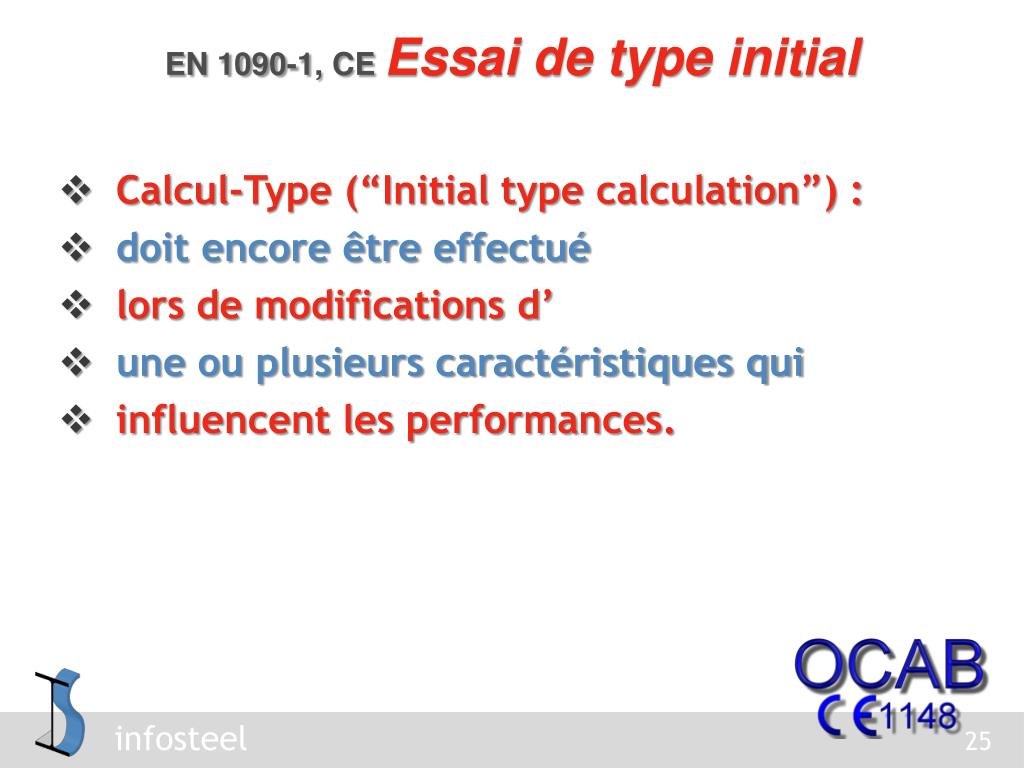 EN 1090-1, CE Essai de type initial

❖ Calcul-Type (“Initial type calculation”) :
❖ doit encore être effectué
❖ lors de modifications d’
❖ une ou plusieurs caractéristiques qui
❖ influencent les performances.

infosteel

OCAB
CE 1148

25